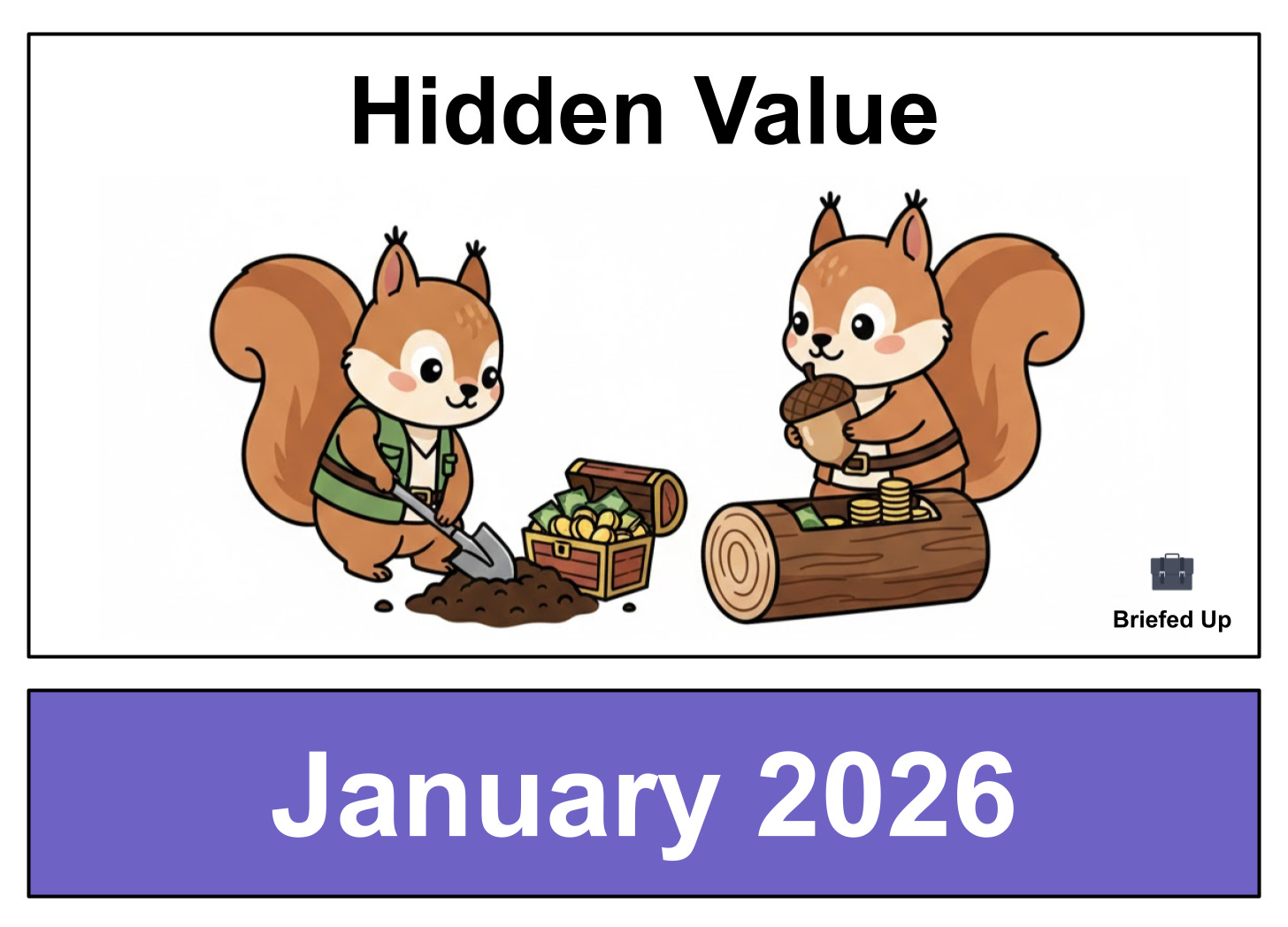 Hidden Value

Briefed Up

January 2026